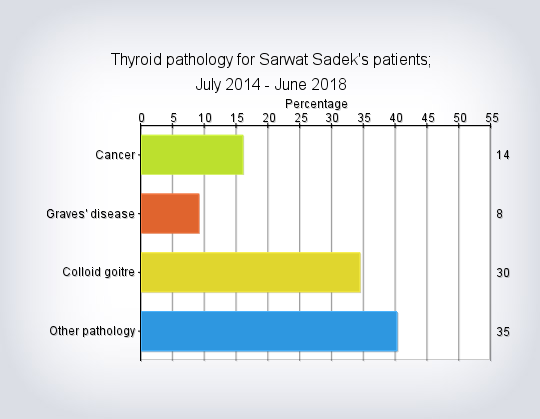 Thyroid pathology for Sarwat Sadek's patients;
July 2014 - June 2018

Percentage

0 5 10 15 20 25 30 35 40 45 50 55

Cancer 14
Graves' disease 8
Colloid goitre 30
Other pathology 35